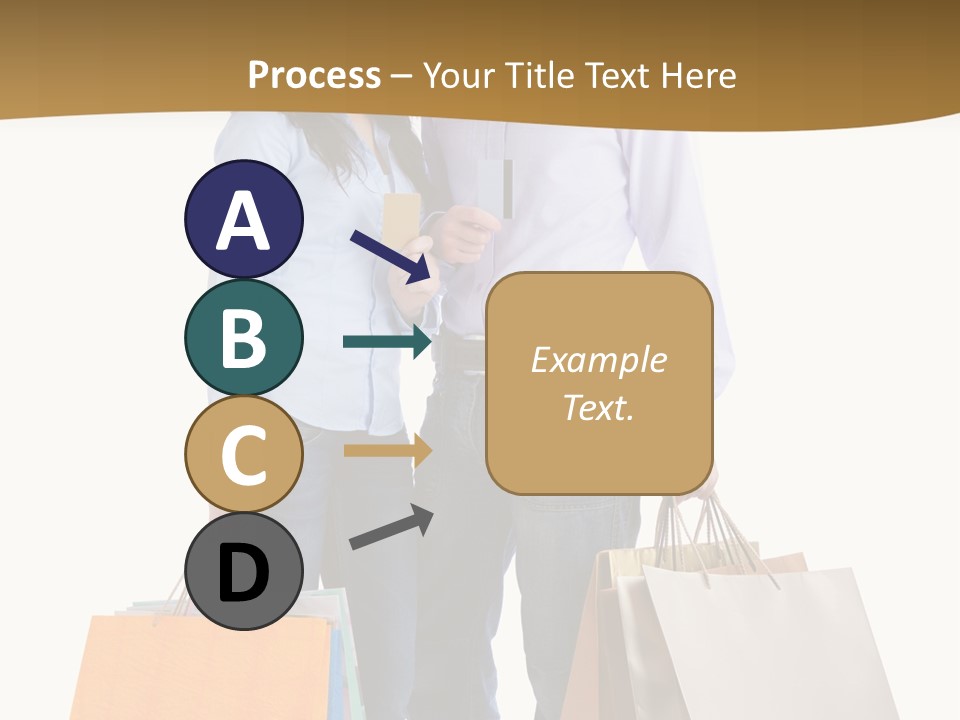 Process – Your Title Text Here

A

B

C

D

Example Text.